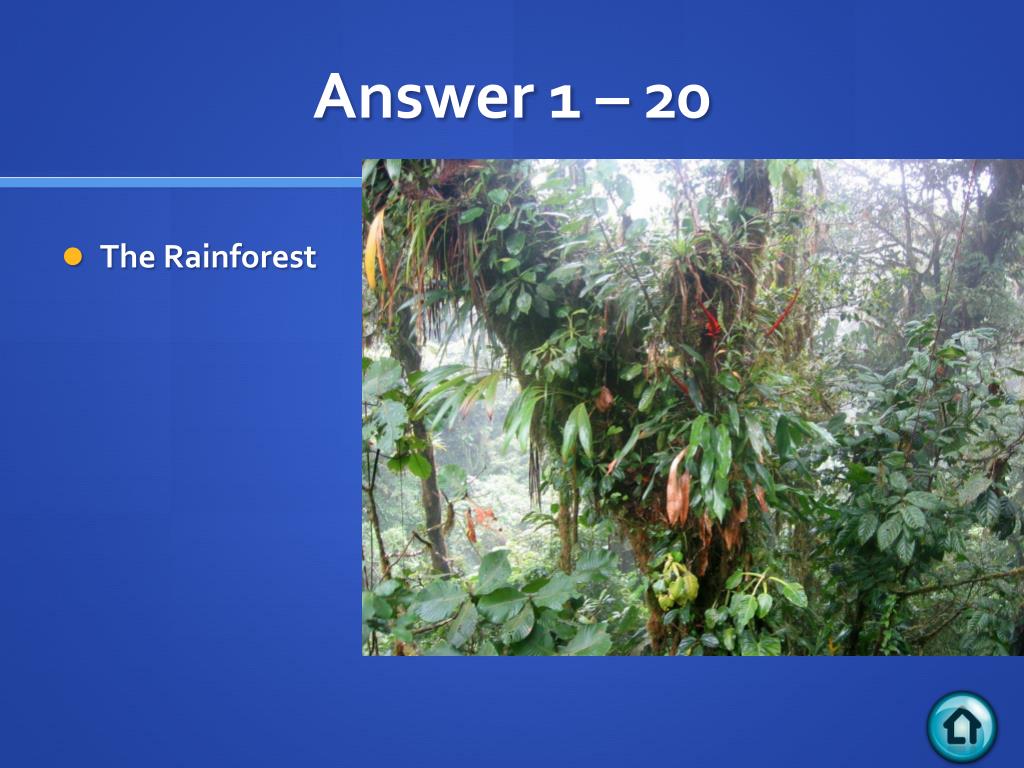 Answer 1 – 20

The Rainforest